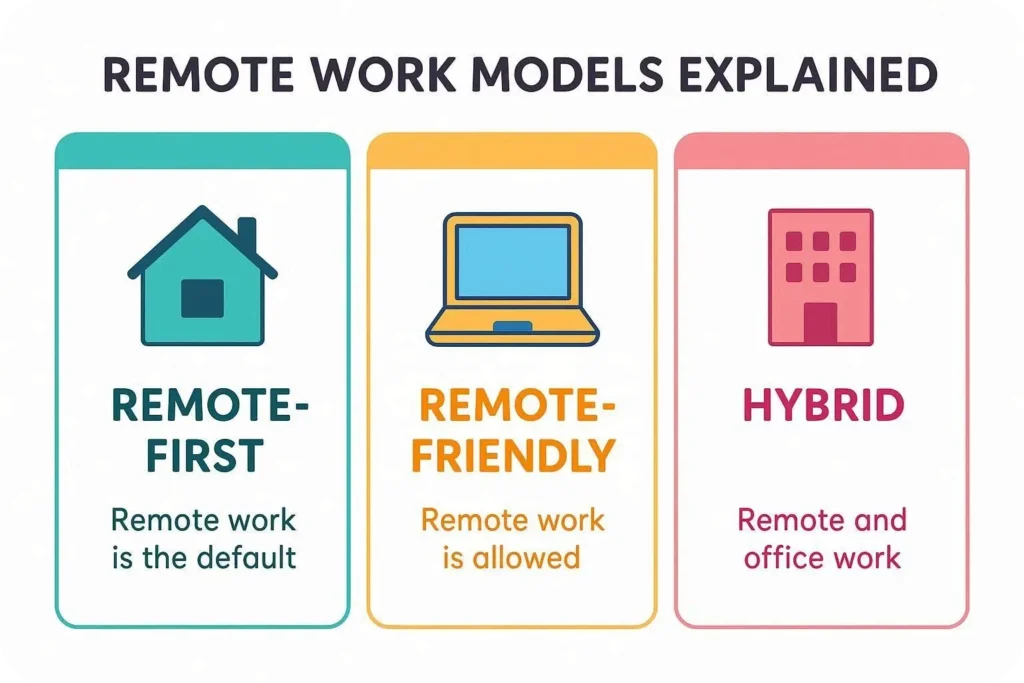 REMOTE WORK MODELS EXPLAINED

REMOTE-FIRST

Remote work is the default

REMOTE-FRIENDLY

Remote work is allowed

HYBRID

Remote and office work